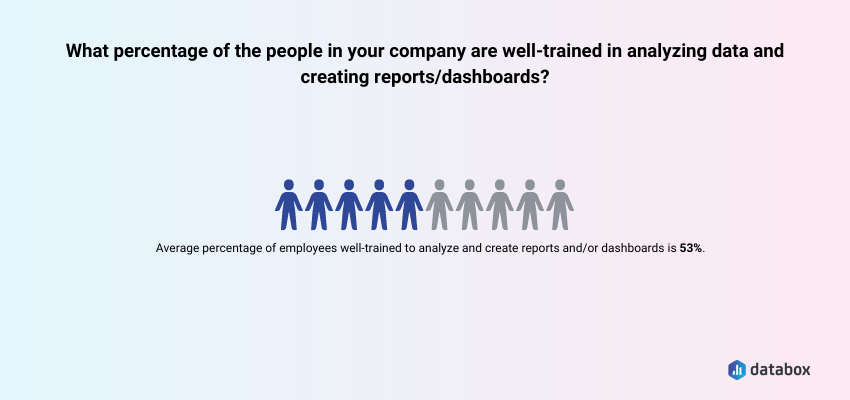 What percentage of the people in your company are well-trained in analyzing data and creating reports/dashboards?

Average percentage of employees well-trained to analyze and create reports and/or dashboards is 53%.

databox